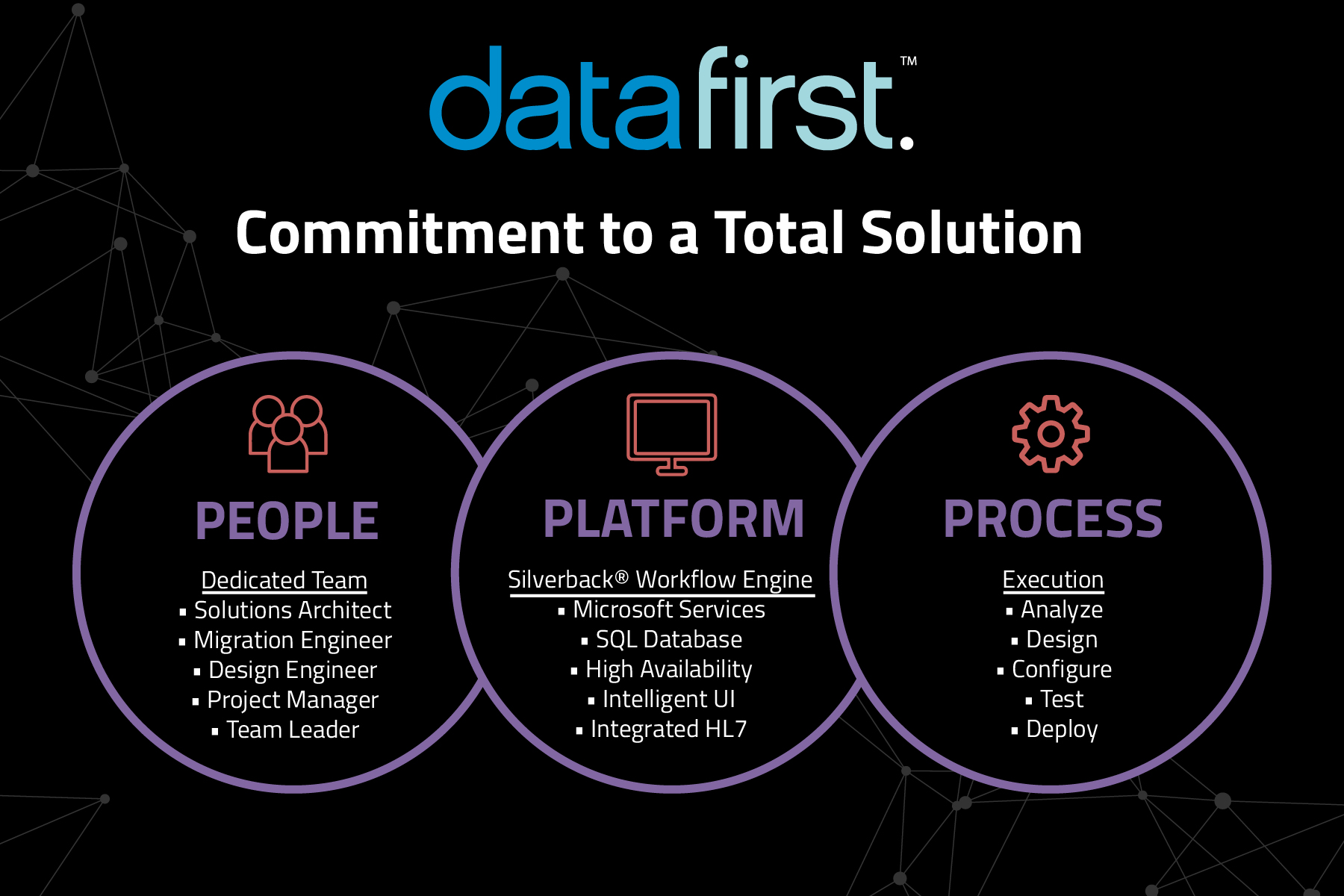 datafirst.™

Commitment to a Total Solution

PEOPLE

Dedicated Team
▪ Solutions Architect
▪ Migration Engineer
▪ Design Engineer
▪ Project Manager
▪ Team Leader

PLATFORM

Silverback® Workflow Engine
▪ Microsoft Services
▪ SQL Database
▪ High Availability
▪ Intelligent UI
▪ Integrated HL7

PROCESS

Execution
▪ Analyze
▪ Design
▪ Configure
▪ Test
▪ Deploy